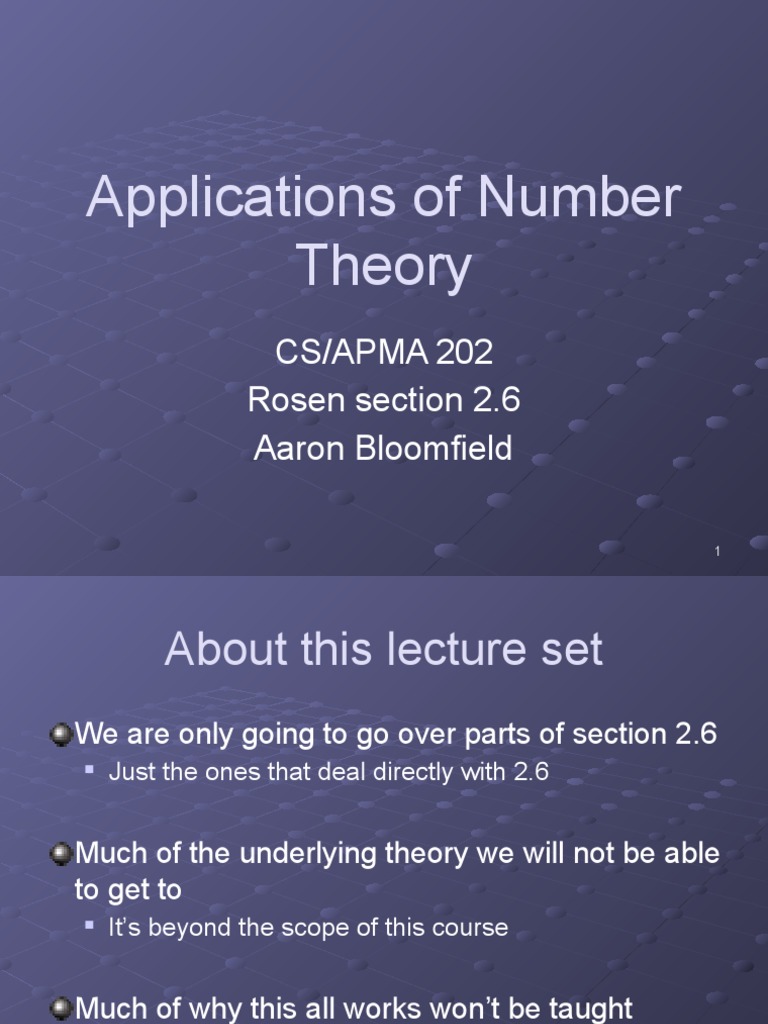 Applications of Number Theory

CS/APMA 202
Rosen section 2.6
Aaron Bloomfield

1

About this lecture set

We are only going to go over parts of section 2.6

Just the ones that deal directly with 2.6

Much of the underlying theory we will not be able to get to

It's beyond the scope of this course

Much of why this all works won't be taught